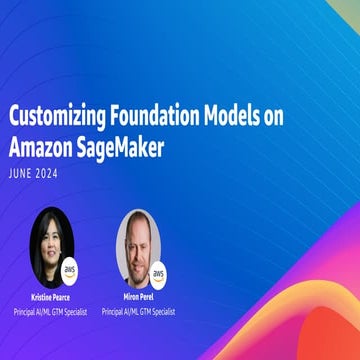 Customizing Foundation Models on Amazon SageMaker

JUNE 2024

aws

Kristine Pearce
Principal AI/ML GTM Specialist

aws

Miron Perel
Principal AI/ML GTM Specialist